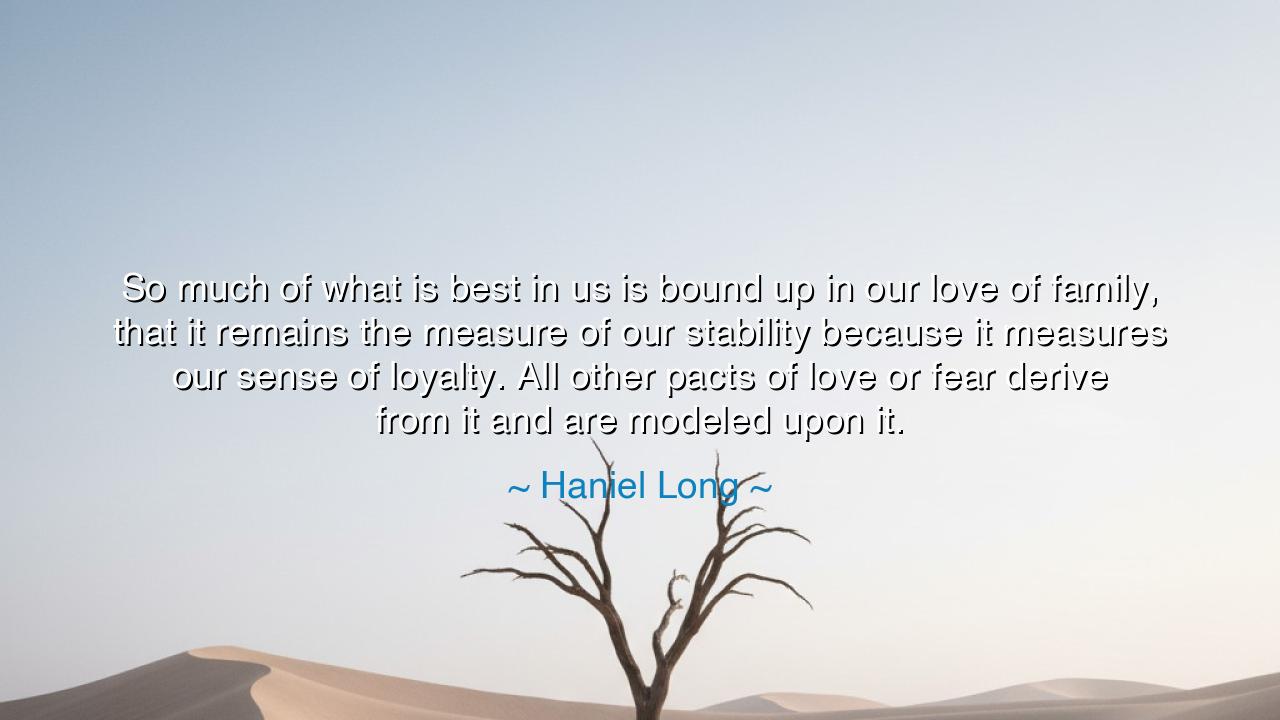 So much of what is best in us is bound up in our love of family, that it remains the measure of our stability because it measures our sense of loyalty. All other pacts of love or fear derive from it and are modeled upon it.

~ Haniel Long ~